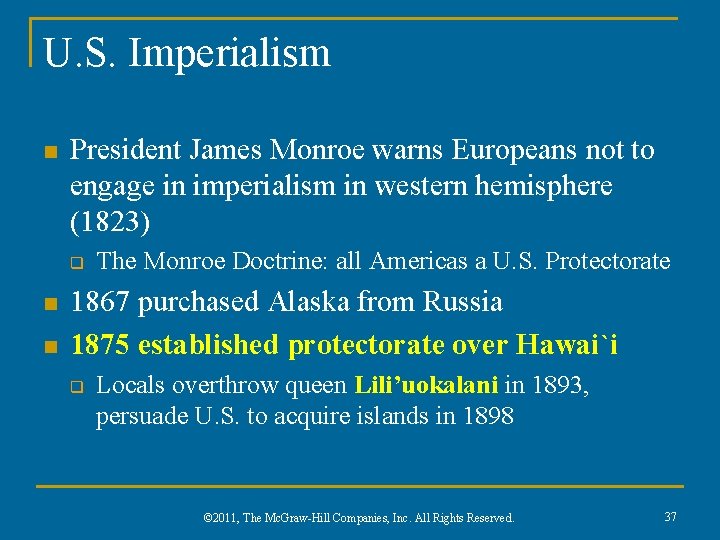 U.S. Imperialism

President James Monroe warns Europeans not to engage in imperialism in western hemisphere (1823)

The Monroe Doctrine: all Americas a U.S. Protectorate

1867 purchased Alaska from Russia

1875 established protectorate over Hawai`i

Locals overthrow queen Lili’uokalani in 1893, persuade U.S. to acquire islands in 1898

©2011, The McGraw-Hill Companies, Inc. All Rights Reserved.

37